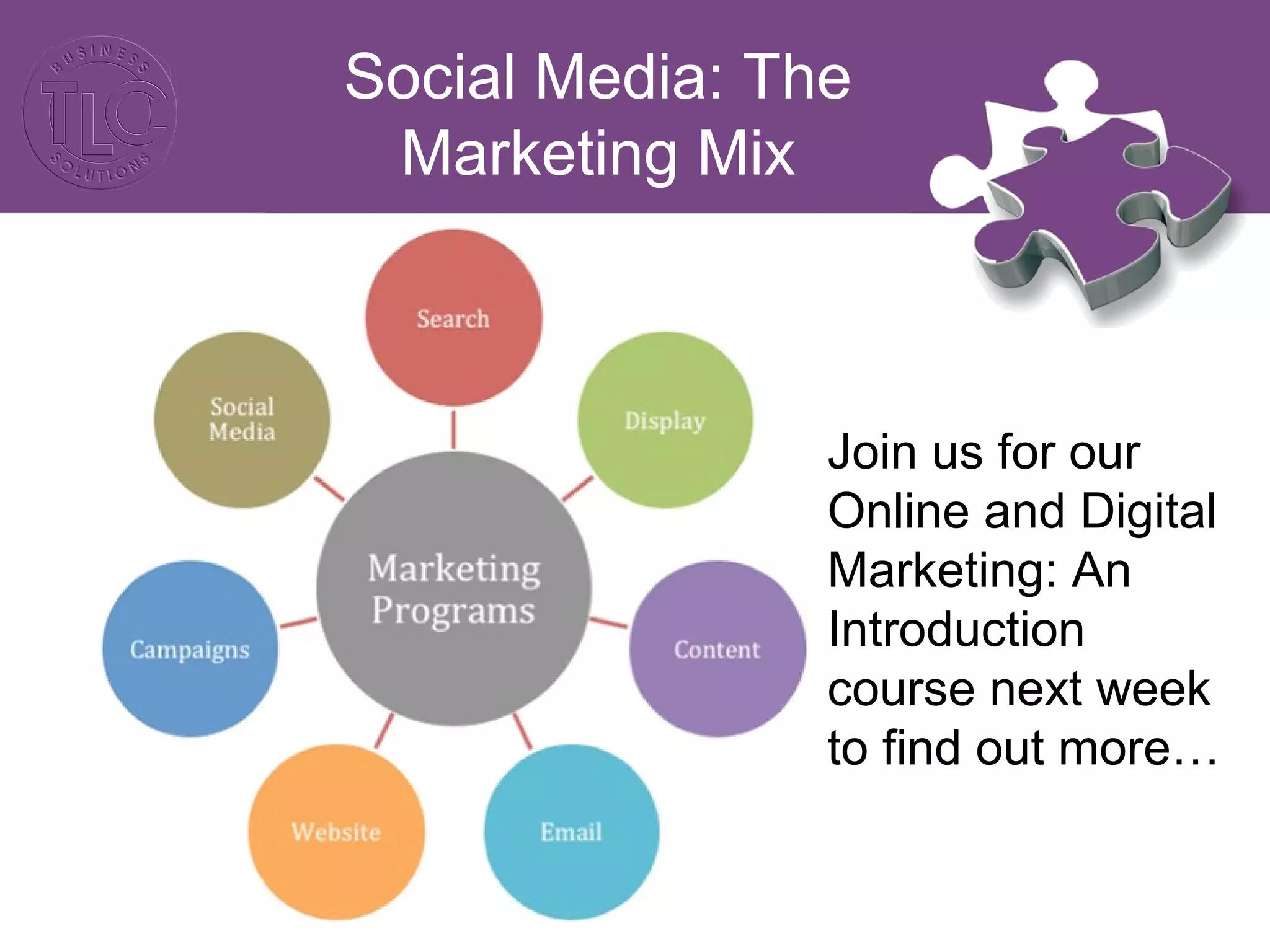 BUSINESS TLC SOLUTIONS

Social Media: The Marketing Mix

Search

Social Media

Display

Marketing Programs

Campaigns

Content

Website

Email

Join us for our Online and Digital Marketing: An Introduction course next week to find out more…